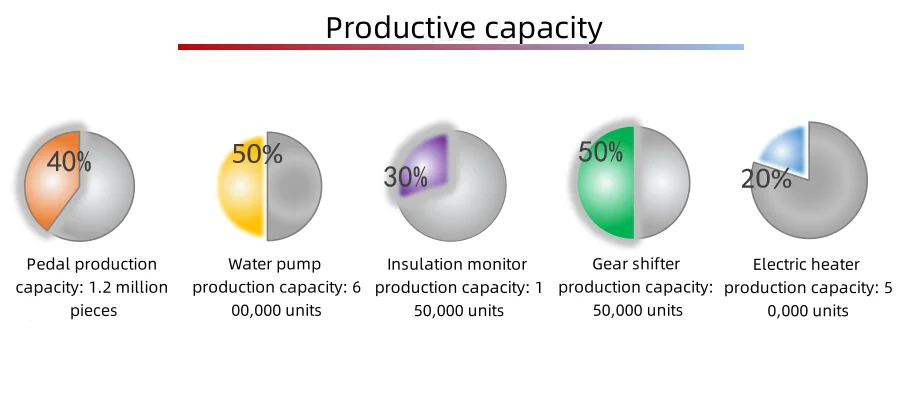 Productive capacity

40%

Pedal production capacity: 1.2 million pieces

50%

Water pump production capacity: 6 00,000 units

30%

Insulation monitor production capacity: 1 50,000 units

50%

Gear shifter production capacity: 50,000 units

20%

Electric heater production capacity: 5 0,000 units